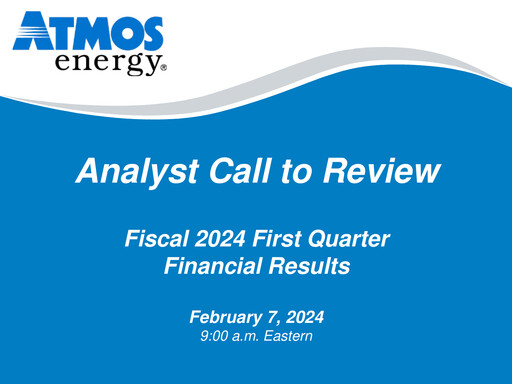 ATMOS energy®

Analyst Call to Review

Fiscal 2024 First Quarter Financial Results

February 7, 2024
9:00 a.m. Eastern